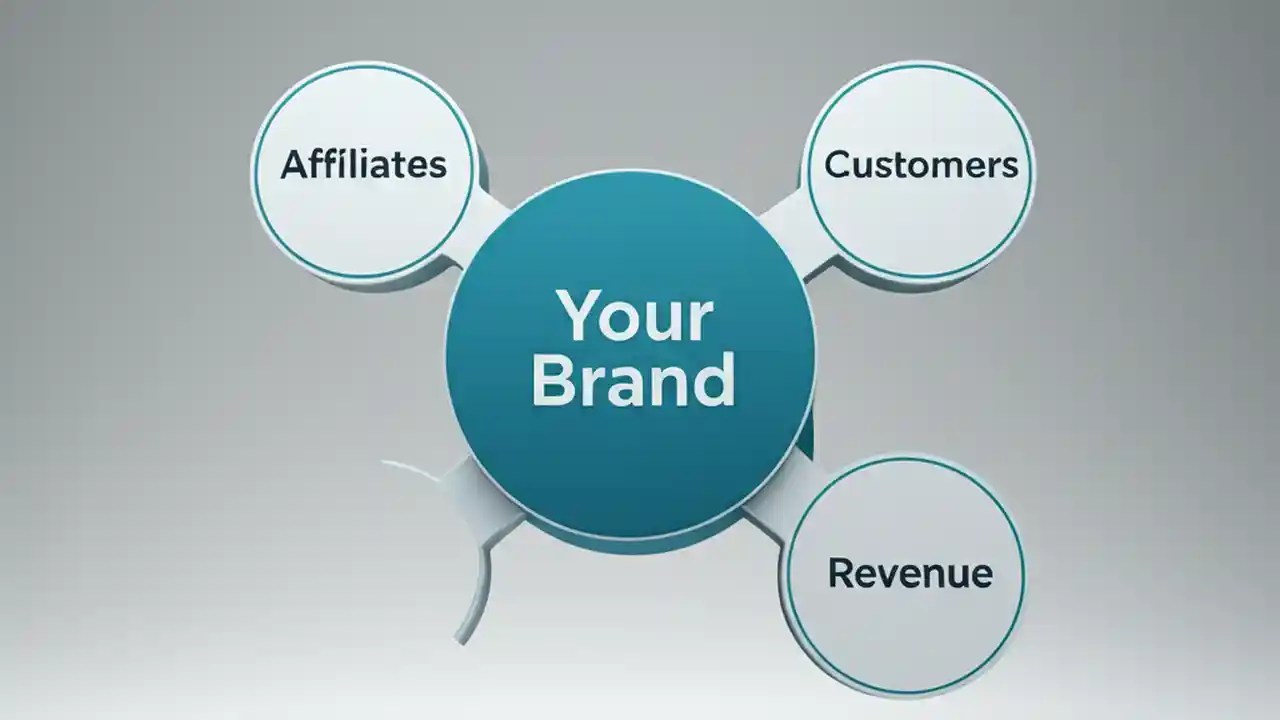 Affiliates

Customers

Your Brand

Revenue